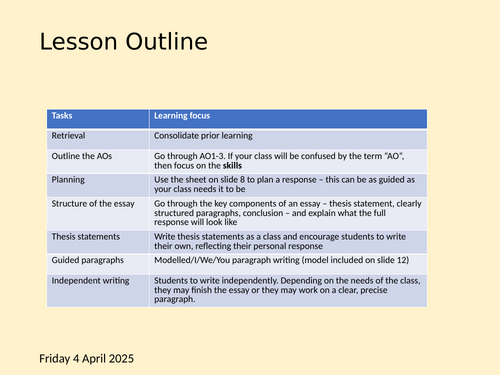 Lesson Outline

| Tasks | Learning focus |
|---|---|
| Retrieval | Consolidate prior learning |
| Outline the AOs | Go through AO1-3. If your class will be confused by the term "AO", then focus on the **skills** |
| Planning | Use the sheet on slide 8 to plan a response – this can be as guided as your class needs it to be |
| Structure of the essay | Go through the key components of an essay – thesis statement, clearly structured paragraphs, conclusion – and explain what the full response will look like |
| Thesis statements | Write thesis statements as a class and encourage students to write their own, reflecting their personal response |
| Guided paragraphs | Modelled/I/We/You paragraph writing (model included on slide 12) |
| Independent writing | Students to write independently. Depending on the needs of the class, they may finish the essay or they may work on a clear, precise paragraph. |

Friday 4 April 2025